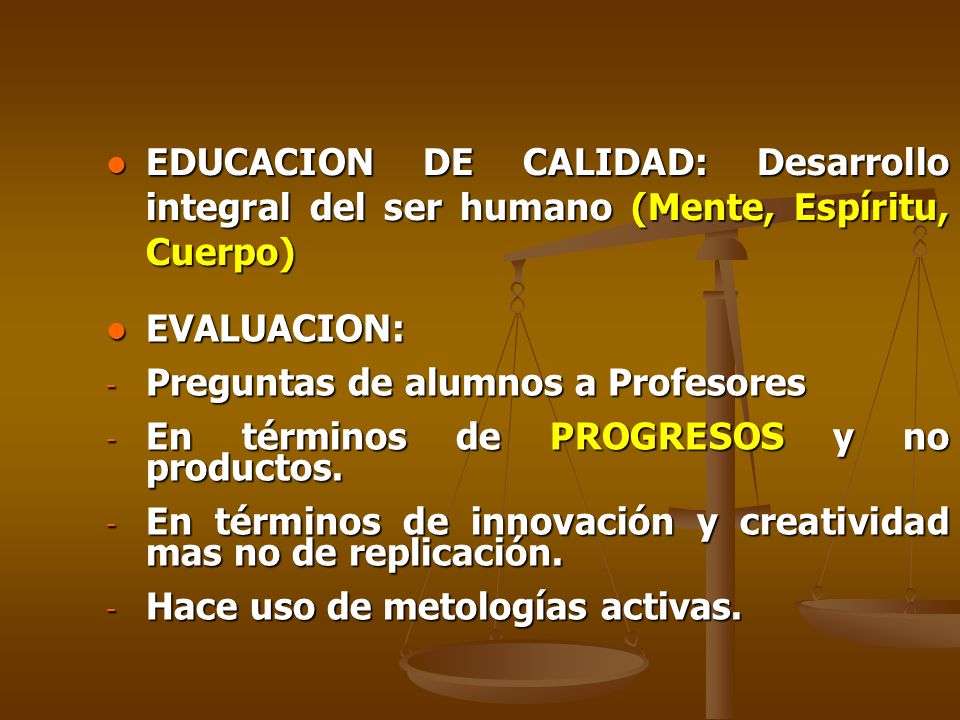 ● EDUCACION DE CALIDAD: Desarrollo integral del ser humano (Mente, Espíritu, Cuerpo)

● EVALUACION:
- Preguntas de alumnos a Profesores
- En términos de PROGRESOS y no productos.
- En términos de innovación y creatividad mas no de replicación.
- Hace uso de metologías activas.